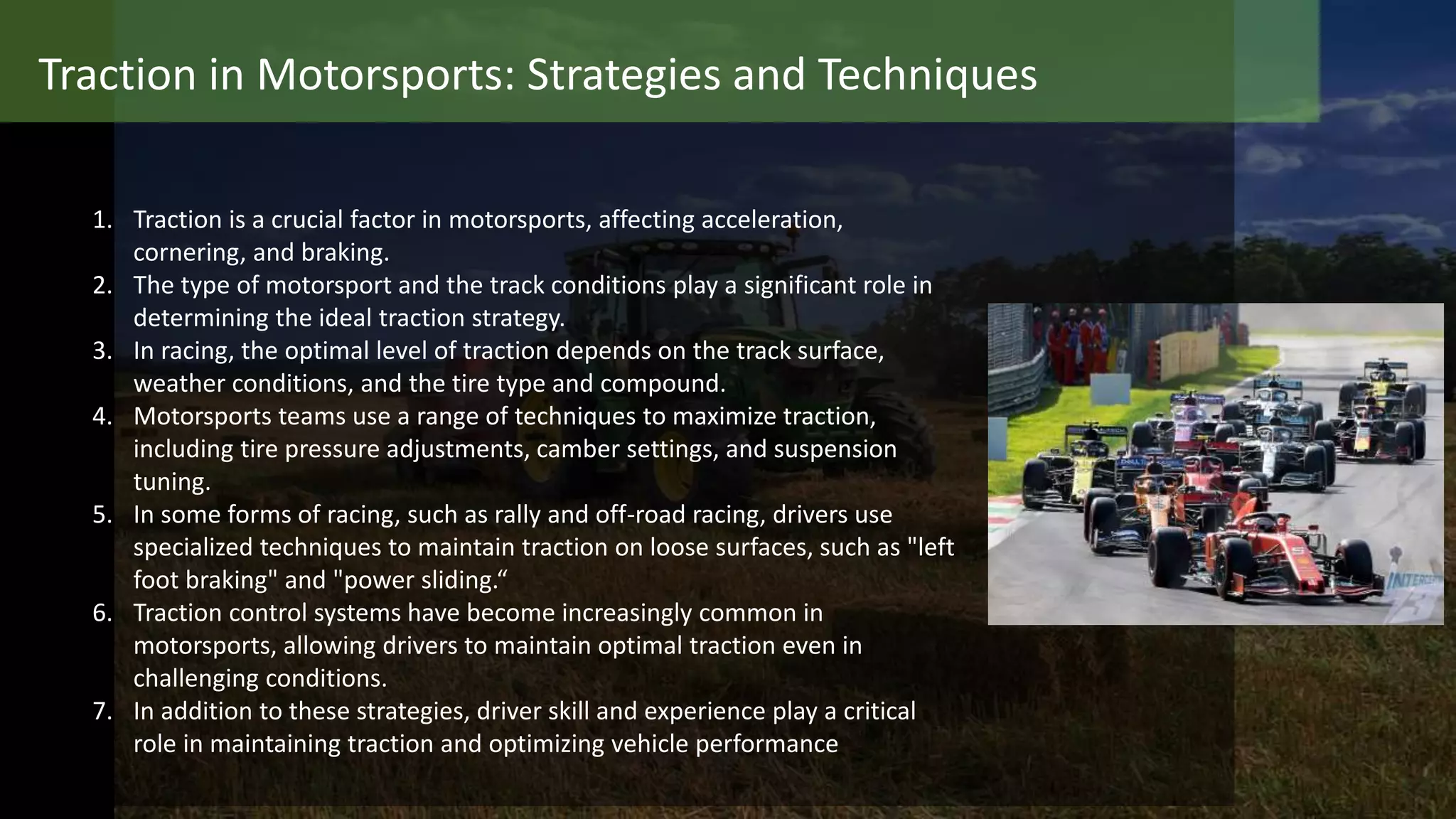 Traction in Motorsports: Strategies and Techniques

1. Traction is a crucial factor in motorsports, affecting acceleration, cornering, and braking.
2. The type of motorsport and the track conditions play a significant role in determining the ideal traction strategy.
3. In racing, the optimal level of traction depends on the track surface, weather conditions, and the tire type and compound.
4. Motorsports teams use a range of techniques to maximize traction, including tire pressure adjustments, camber settings, and suspension tuning.
5. In some forms of racing, such as rally and off-road racing, drivers use specialized techniques to maintain traction on loose surfaces, such as "left foot braking" and "power sliding.“
6. Traction control systems have become increasingly common in motorsports, allowing drivers to maintain optimal traction even in challenging conditions.
7. In addition to these strategies, driver skill and experience play a critical role in maintaining traction and optimizing vehicle performance